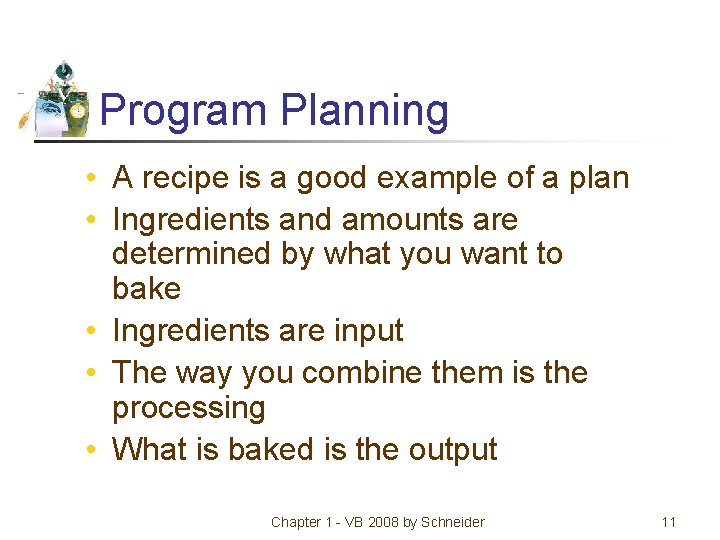 Program Planning

• A recipe is a good example of a plan
• Ingredients and amounts are determined by what you want to bake
• Ingredients are input
• The way you combine them is the processing
• What is baked is the output

Chapter 1 - VB 2008 by Schneider

11